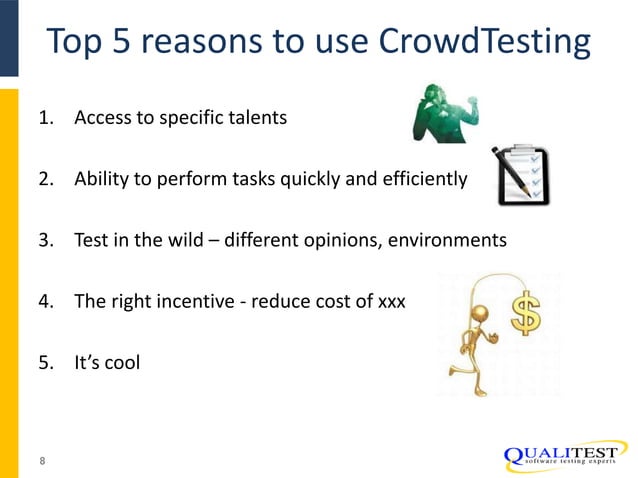 Top 5 reasons to use CrowdTesting

1. Access to specific talents

2. Ability to perform tasks quickly and efficiently

3. Test in the wild – different opinions, environments

4. The right incentive - reduce cost of xxx

5. It's cool

$

8

QUALITEST
software testing experts